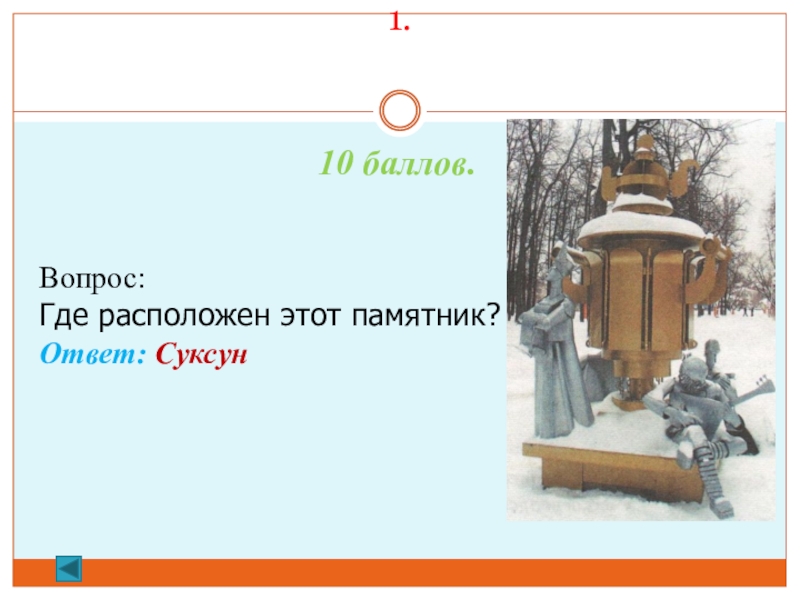 1.

10 баллов.

Вопрос:
Где расположен этот памятник?
Ответ: Суксун